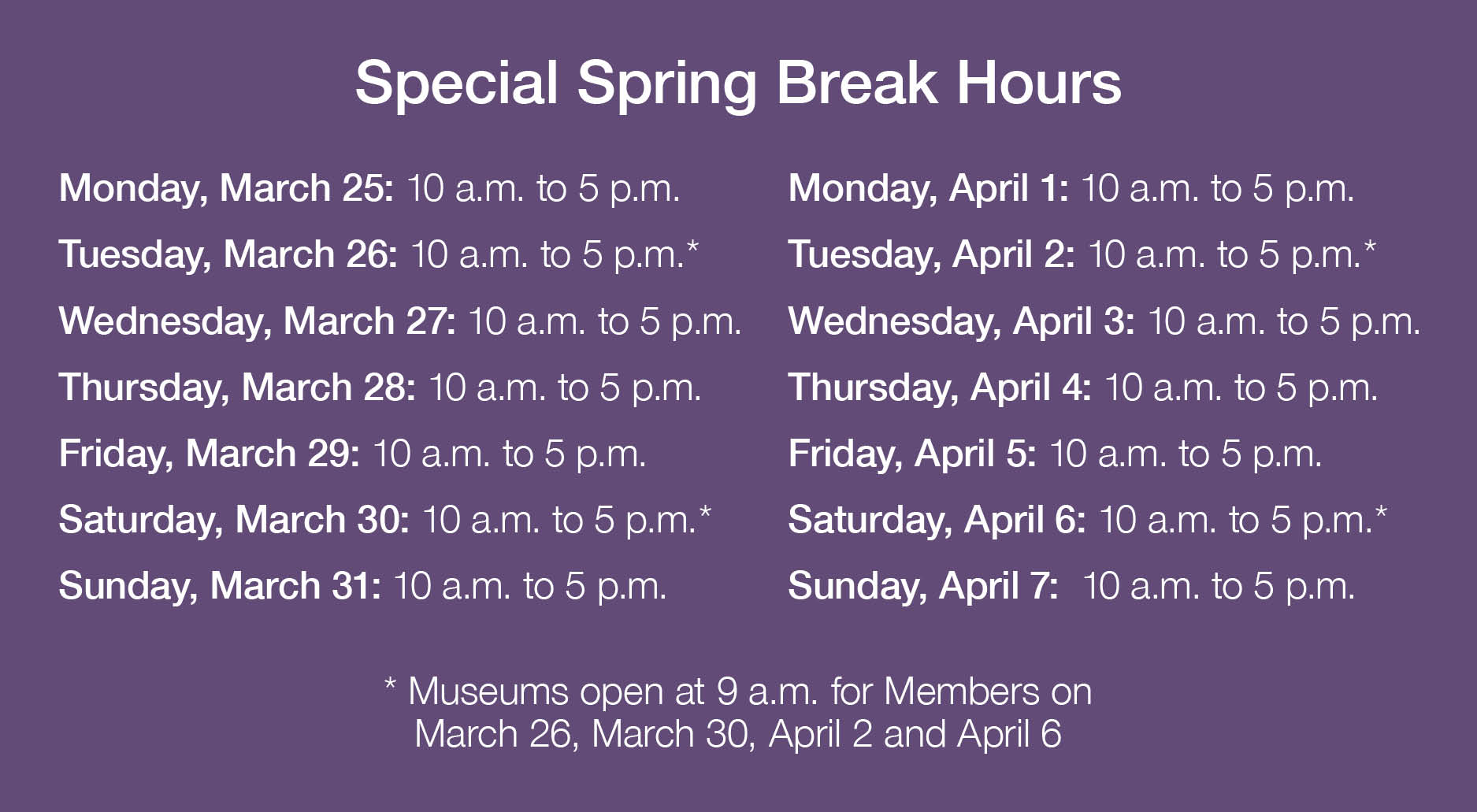 Special Spring Break Hours

Monday, March 25: 10 a.m. to 5 p.m.
Tuesday, March 26: 10 a.m. to 5 p.m.*
Wednesday, March 27: 10 a.m. to 5 p.m.
Thursday, March 28: 10 a.m. to 5 p.m.
Friday, March 29: 10 a.m. to 5 p.m.
Saturday, March 30: 10 a.m. to 5 p.m.*
Sunday, March 31: 10 a.m. to 5 p.m.

Monday, April 1: 10 a.m. to 5 p.m.
Tuesday, April 2: 10 a.m. to 5 p.m.*
Wednesday, April 3: 10 a.m. to 5 p.m.
Thursday, April 4: 10 a.m. to 5 p.m.
Friday, April 5: 10 a.m. to 5 p.m.
Saturday, April 6: 10 a.m. to 5 p.m.*
Sunday, April 7: 10 a.m. to 5 p.m.

* Museums open at 9 a.m. for Members on March 26, March 30, April 2 and April 6